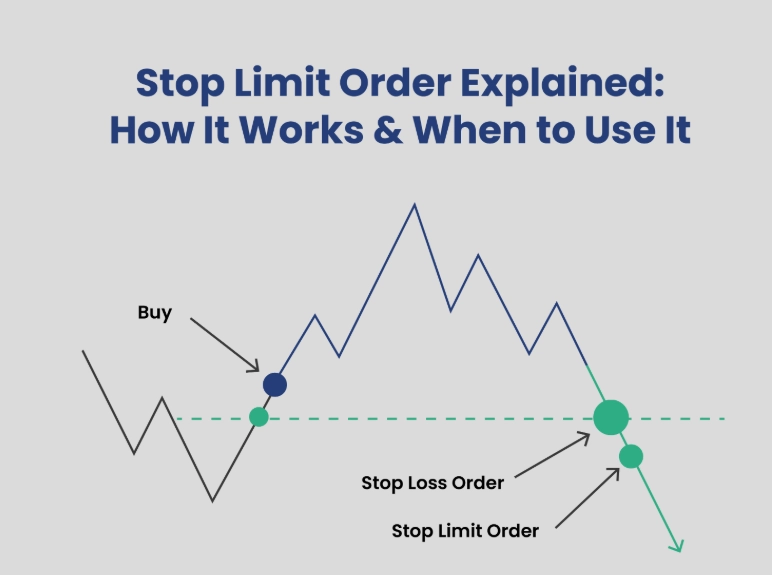 Stop Limit Order Explained: How It Works & When to Use It

Buy

Stop Loss Order

Stop Limit Order